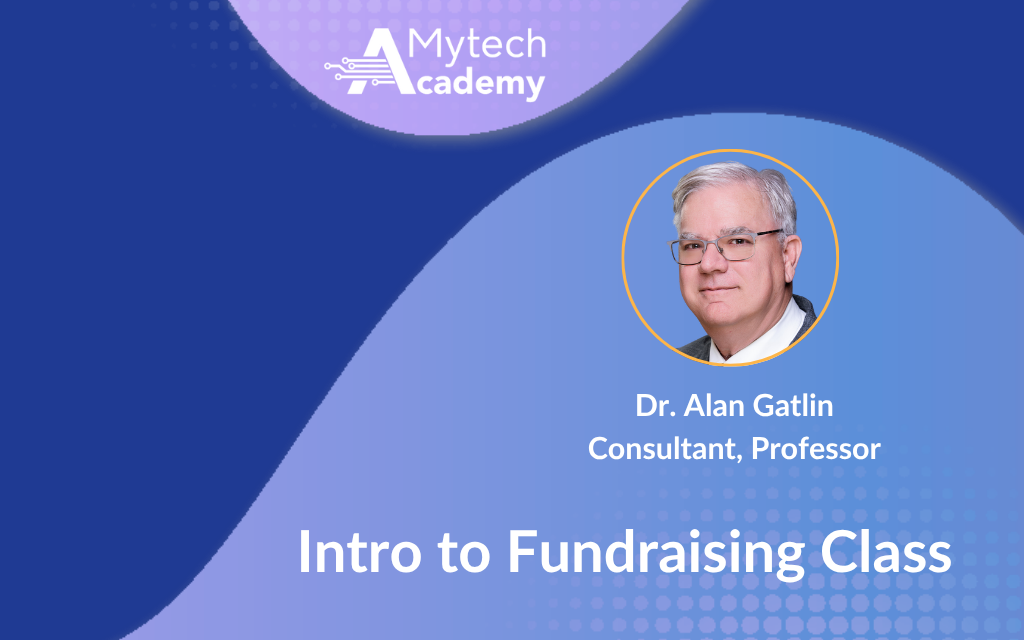 Mytech Academy

Dr. Alan Gatlin
Consultant, Professor

Intro to Fundraising Class